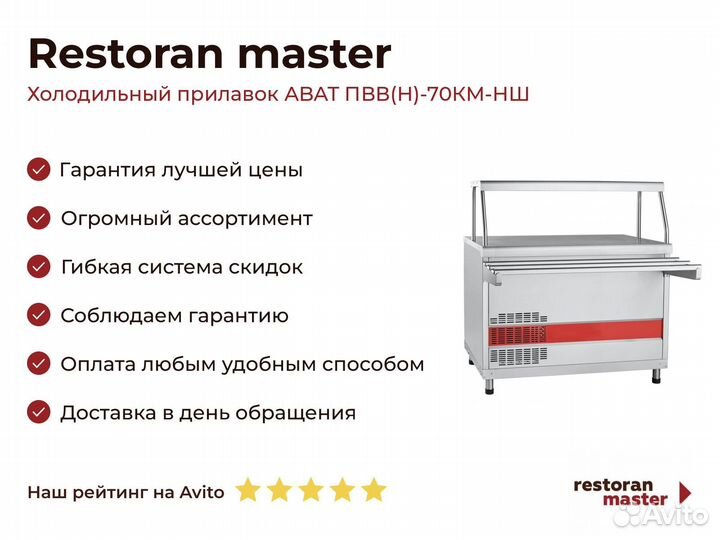 Restoran master

Холодильный прилавок АВАТ ПВВ(Н)-70КМ-НШ

Гарантия лучшей цены

Огромный ассортимент

Гибкая система скидок

Соблюдаем гарантию

Оплата любым удобным способом

Доставка в день обращения

Наш рейтинг на Avito

restoran master

Avito